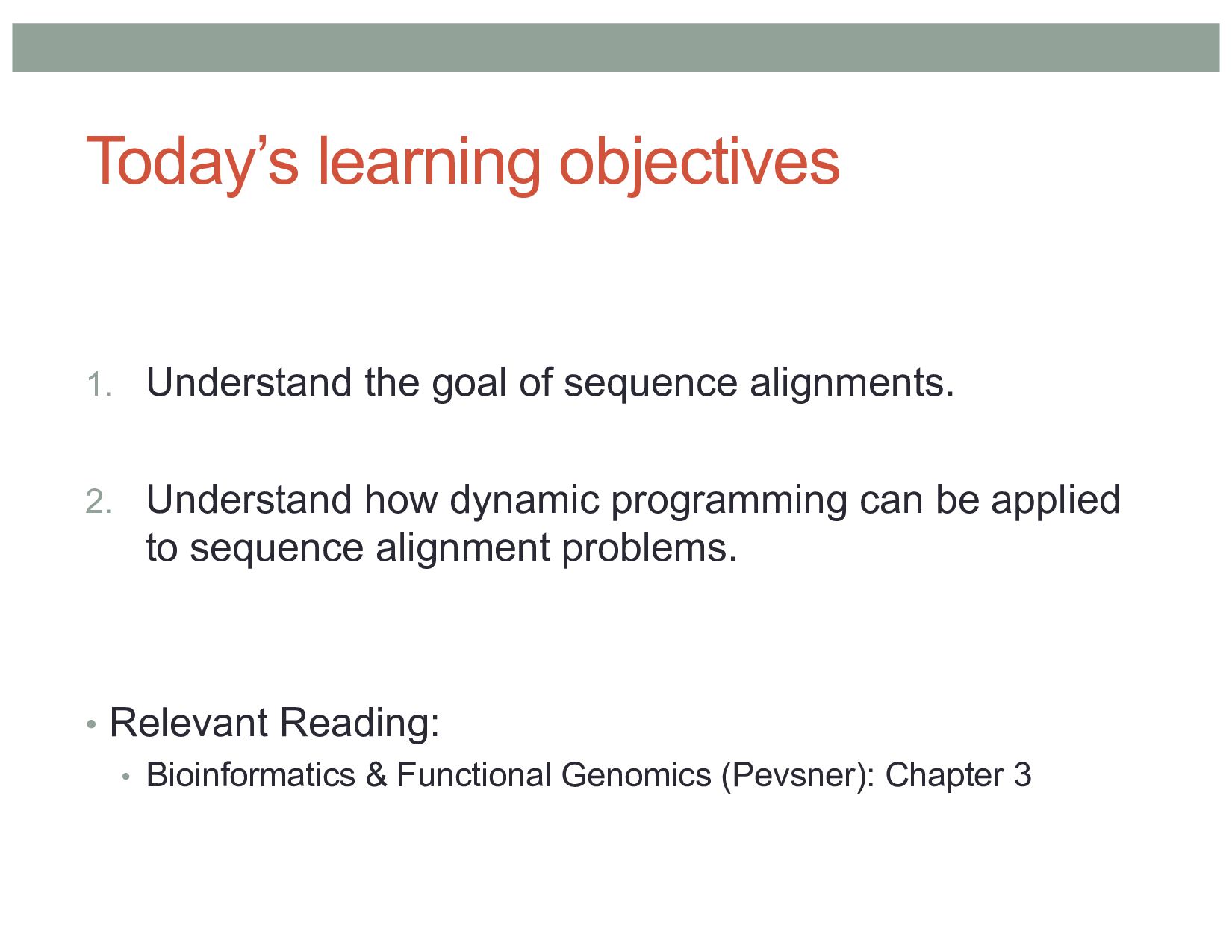 Today’s learning objectives

1. Understand the goal of sequence alignments.

2. Understand how dynamic programming can be applied to sequence alignment problems.

• Relevant Reading:
  • Bioinformatics & Functional Genomics (Pevsner): Chapter 3